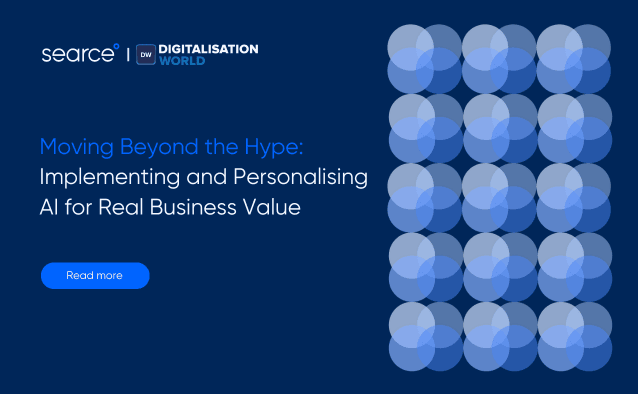 searce | DW DIGITALISATION WORLD

Moving Beyond the Hype: Implementing and Personalising AI for Real Business Value

Read more